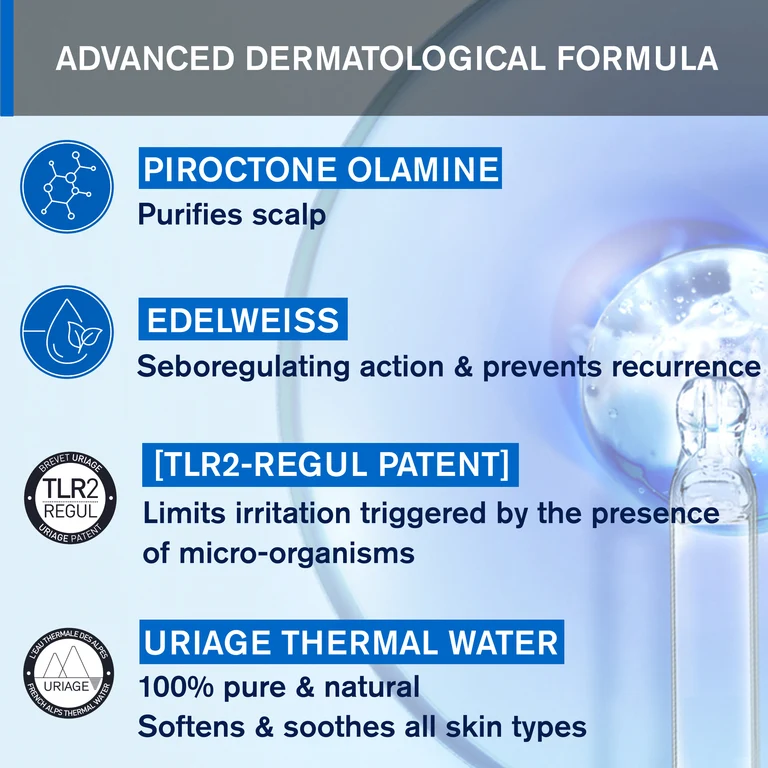 ADVANCED DERMATOLOGICAL FORMULA

PIROCTONE OLAMINE
Purifies scalp

EDELWEISS
Seboregulating action & prevents recurrence

BREVET URIAGE
TLR2
REGUL
URIAGE PATENT

[TLR2-REGUL PATENT]
Limits irritation triggered by the presence of micro-organisms

L'EAU THERMALE DES ALPES
URIAGE
FRENCH ALPS THERMAL WATER

URIAGE THERMAL WATER
100% pure & natural
Softens & soothes all skin types